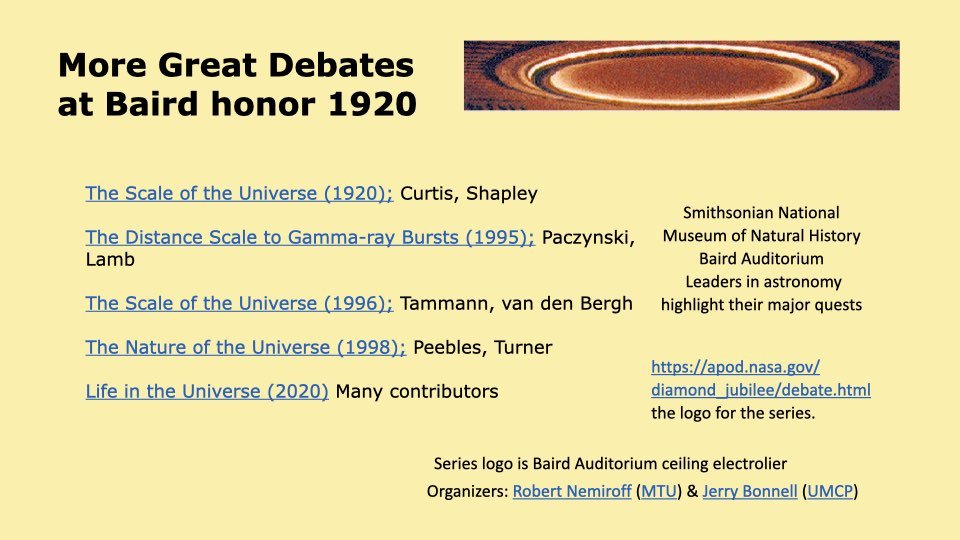 More Great Debates at Baird honor 1920

The Scale of the Universe (1920); Curtis, Shapley

The Distance Scale to Gamma-ray Bursts (1995); Paczynski, Lamb

The Scale of the Universe (1996); Tammann, van den Bergh

The Nature of the Universe (1998); Peebles, Turner

Life in the Universe (2020) Many contributors

Smithsonian National Museum of Natural History Baird Auditorium Leaders in astronomy highlight their major quests

https://apod.nasa.gov/diamond_jubilee/debate.html the logo for the series.

Series logo is Baird Auditorium ceiling electrolier

Organizers: Robert Nemiroff (MTU) & Jerry Bonnell (UMCP)